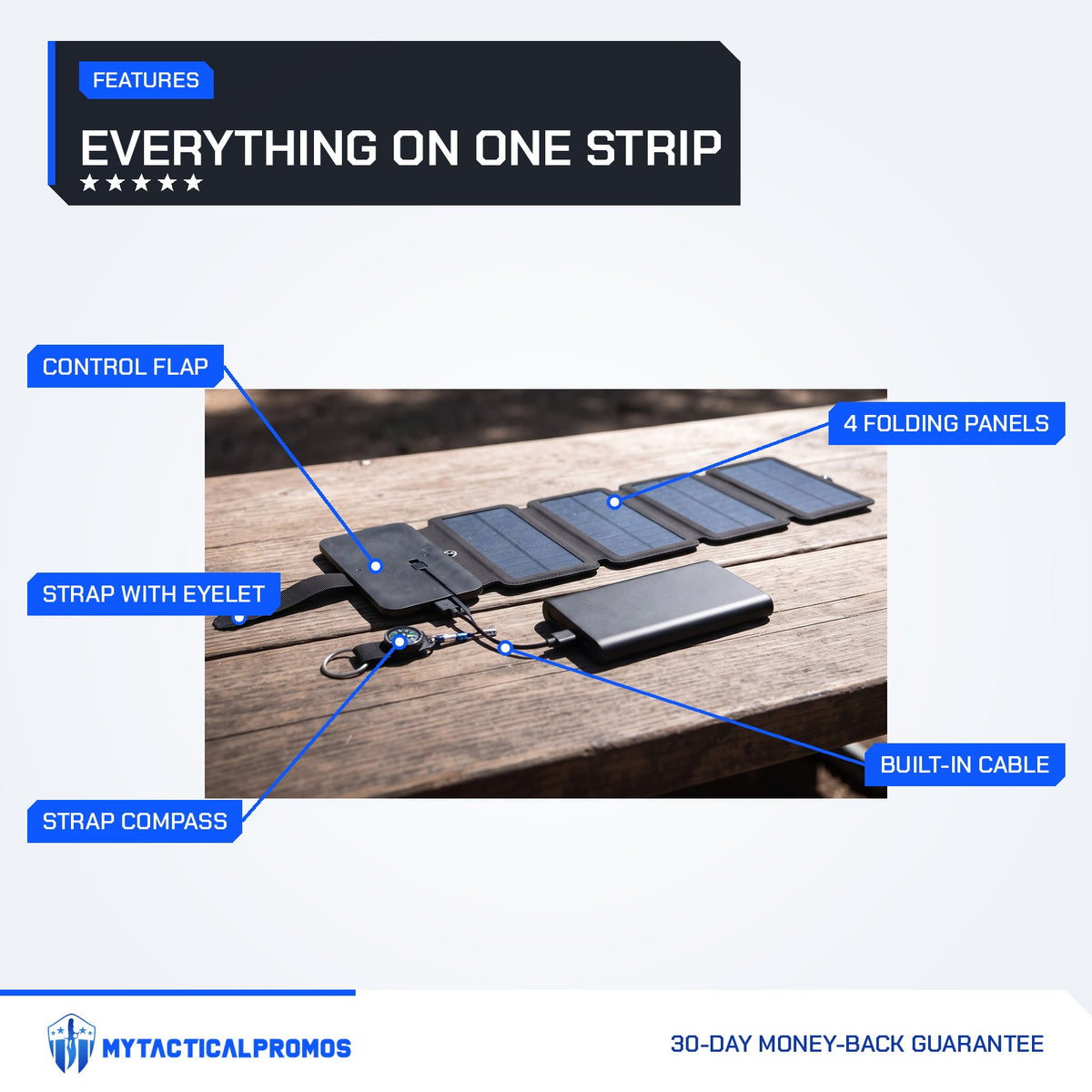 FEATURES

EVERYTHING ON ONE STRIP

★★★★★

CONTROL FLAP

4 FOLDING PANELS

STRAP WITH EYELET

BUILT-IN CABLE

STRAP COMPASS

MYTACTICALPROMOS

30-DAY MONEY-BACK GUARANTEE